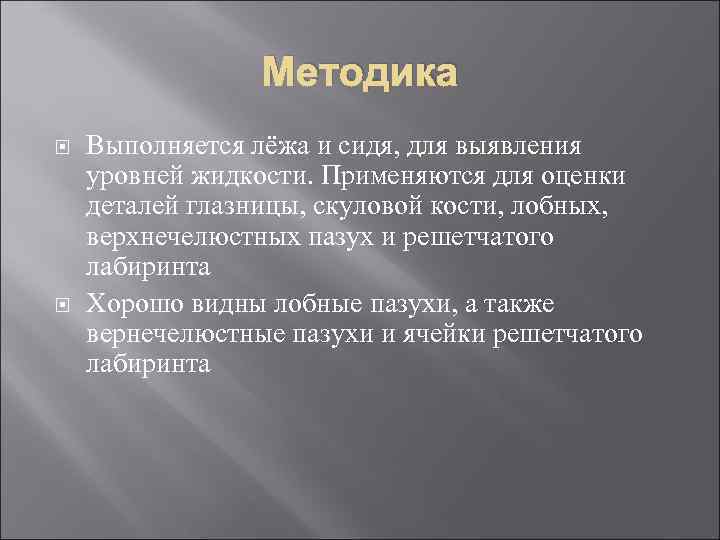 Методика

Выполняется лёжа и сидя, для выявления уровней жидкости. Применяются для оценки деталей глазницы, скуловой кости, лобных, верхнечелюстных пазух и решетчатого лабиринта

Хорошо видны лобные пазухи, а также вернечелюстные пазухи и ячейки решетчатого лабиринта